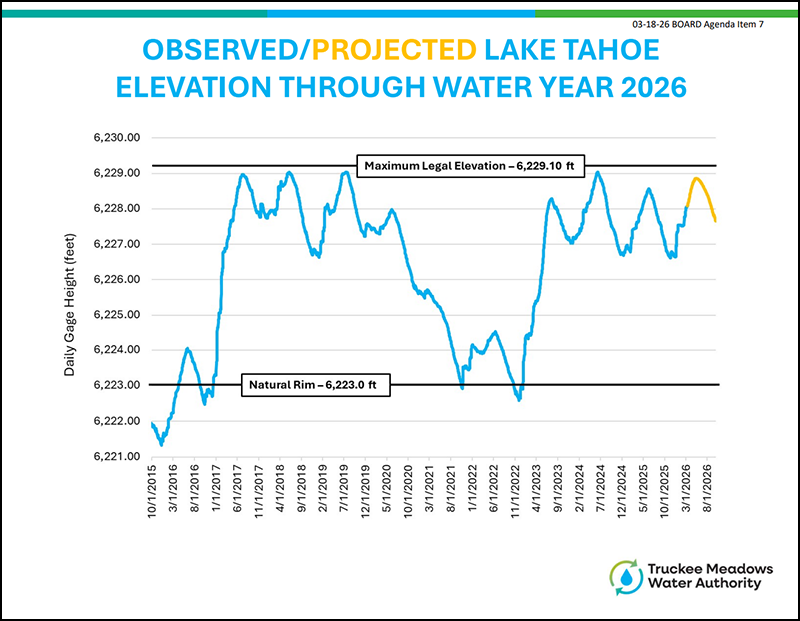 03-18-26 BOARD Agenda Item 7

OBSERVED/PROJECTED LAKE TAHOE ELEVATION THROUGH WATER YEAR 2026

Daily Gage Height (feet)

6,230.00
6,229.00
6,228.00
6,227.00
6,226.00
6,225.00
6,224.00
6,223.00
6,222.00
6,221.00

Maximum Legal Elevation – 6,229.10 ft

Natural Rim – 6,223.0 ft

10/1/2015
3/1/2016
8/1/2016
1/1/2017
6/1/2017
11/1/2017
4/1/2018
9/1/2018
2/1/2019
7/1/2019
12/1/2019
5/1/2020
10/1/2020
3/1/2021
8/1/2021
1/1/2022
6/1/2022
11/1/2022
4/1/2023
9/1/2023
2/1/2024
7/1/2024
12/1/2024
5/1/2025
10/1/2025
3/1/2026
8/1/2026

Truckee Meadows Water Authority